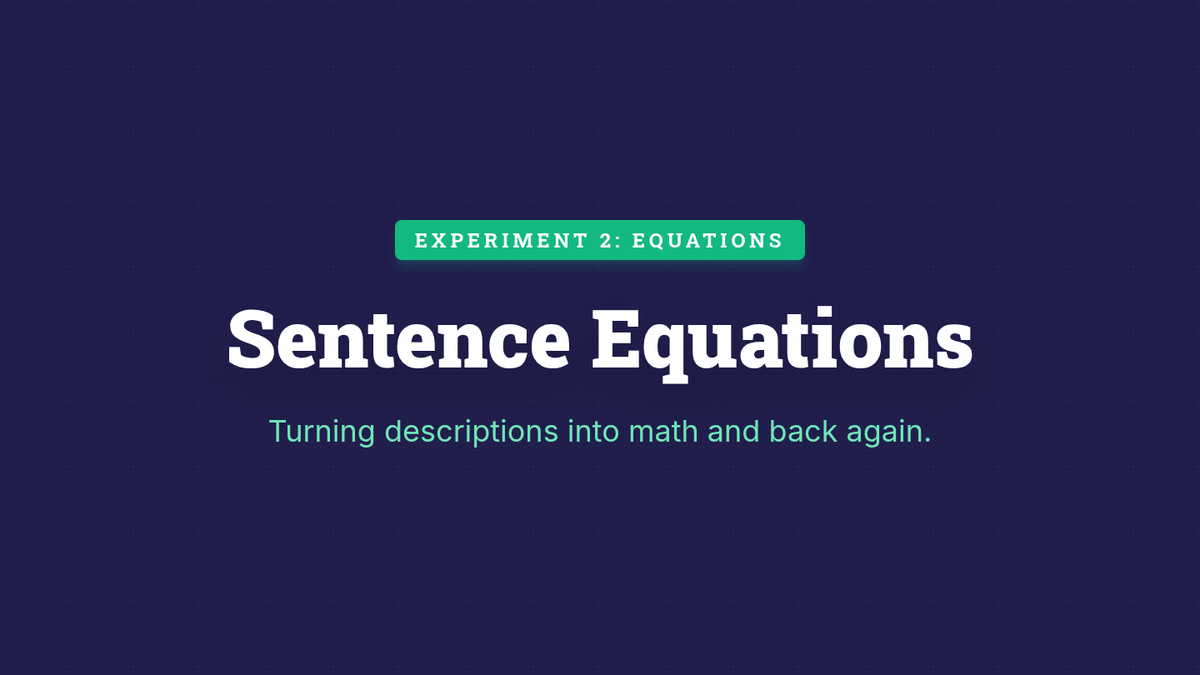 EXPERIMENT 2: EQUATIONS

Sentence Equations

Turning descriptions into math and back again.